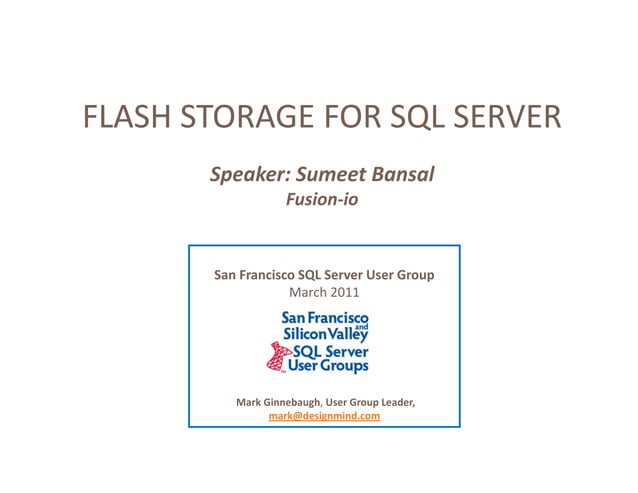 FLASH STORAGE FOR SQL SERVER

Speaker: Sumeet Bansal
Fusion-io

San Francisco SQL Server User Group
March 2011

San Francisco and Silicon Valley SQL Server User Groups

Mark Ginnebaugh, User Group Leader,
mark@designmind.com